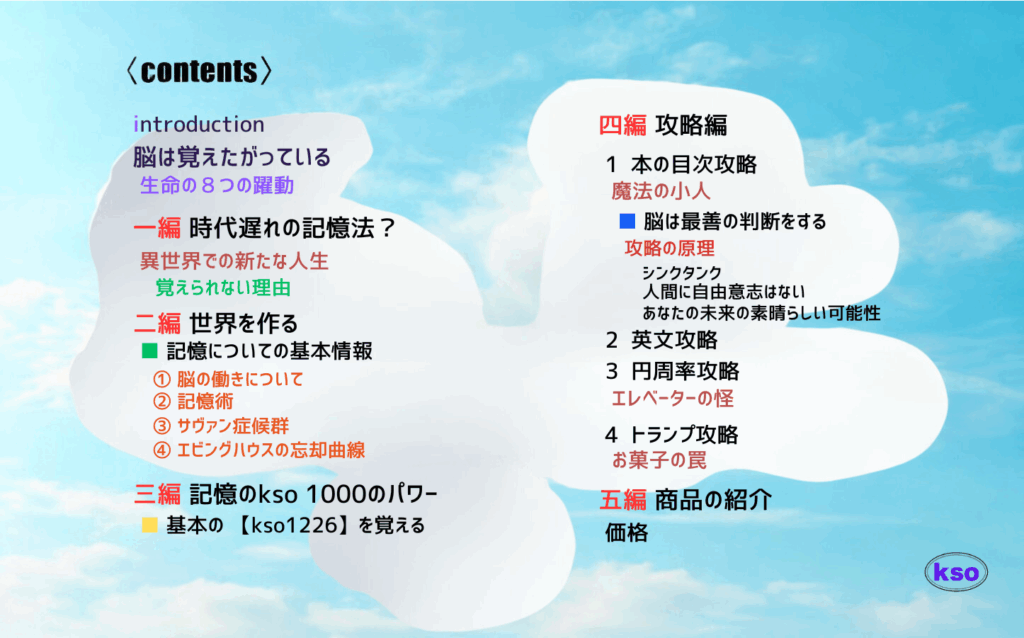 〈contents〉

introduction
脳は覚えたがっている
生命の８つの躍動

一編 時代遅れの記憶法？
異世界での新たな人生
覚えられない理由

二編 世界を作る
■ 記憶についての基本情報
① 脳の働きについて
② 記憶術
③ サヴァン症候群
④ エビングハウスの忘却曲線

三編 記憶のkso 1000のパワー
■ 基本の 【kso1226】を覚える

四編 攻略編
1 本の目次攻略
魔法の小人
■ 脳は最善の判断をする
攻略の原理
シンクタンク
人間に自由意志はない
あなたの未来の素晴らしい可能性
2 英文攻略
3 円周率攻略
エレベーターの怪
4 トランプ攻略
お菓子の罠

五編 商品の紹介
価格

kso